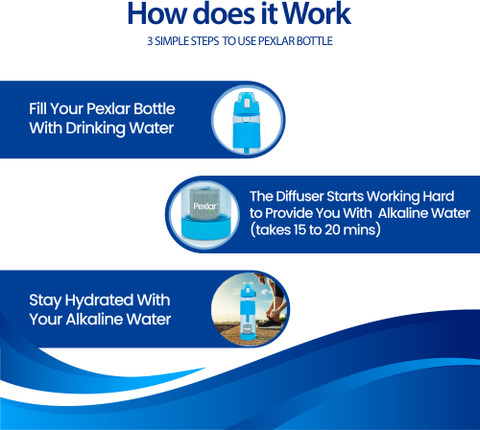 How does it Work

3 SIMPLE STEPS TO USE PEXLAR BOTTLE

Fill Your Pexlar Bottle With Drinking Water

Pexlar

The Diffuser Starts Working Hard to Provide You With Alkaline Water (takes 15 to 20 mins)

Stay Hydrated With Your Alkaline Water